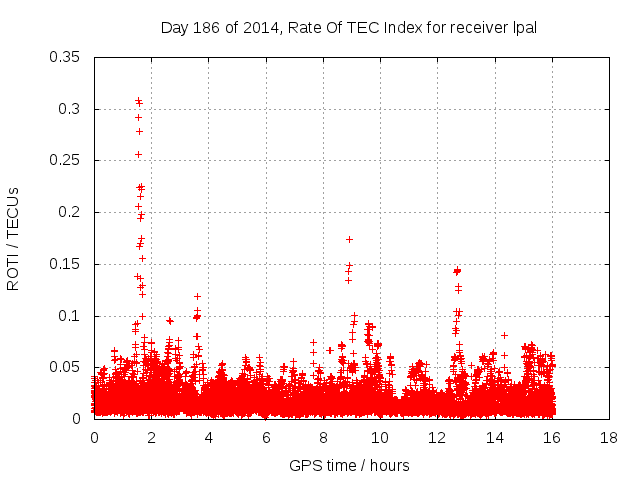 Day 186 of 2014, Rate Of TEC Index for receiver lpal

ROTI / TECUs

0.35
0.3
0.25
0.2
0.15
0.1
0.05
0

0 2 4 6 8 10 12 14 16 18

GPS time / hours